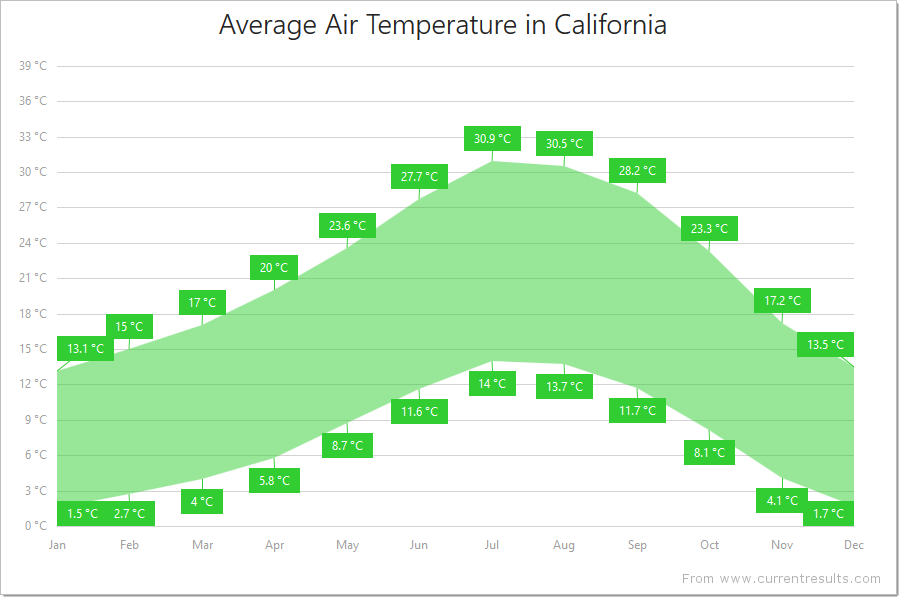 Average Air Temperature in California

39 °C
36 °C
33 °C
30 °C
27 °C
24 °C
21 °C
18 °C
15 °C
12 °C
9 °C
6 °C
3 °C
0 °C

13.1 °C
15 °C
17 °C
20 °C
23.6 °C
27.7 °C
30.9 °C
30.5 °C
28.2 °C
23.3 °C
17.2 °C
13.5 °C

1.5 °C
2.7 °C
4 °C
5.8 °C
8.7 °C
11.6 °C
14 °C
13.7 °C
11.7 °C
8.1 °C
4.1 °C
1.7 °C

Jan
Feb
Mar
Apr
May
Jun
Jul
Aug
Sep
Oct
Nov
Dec

From www.currentresults.com